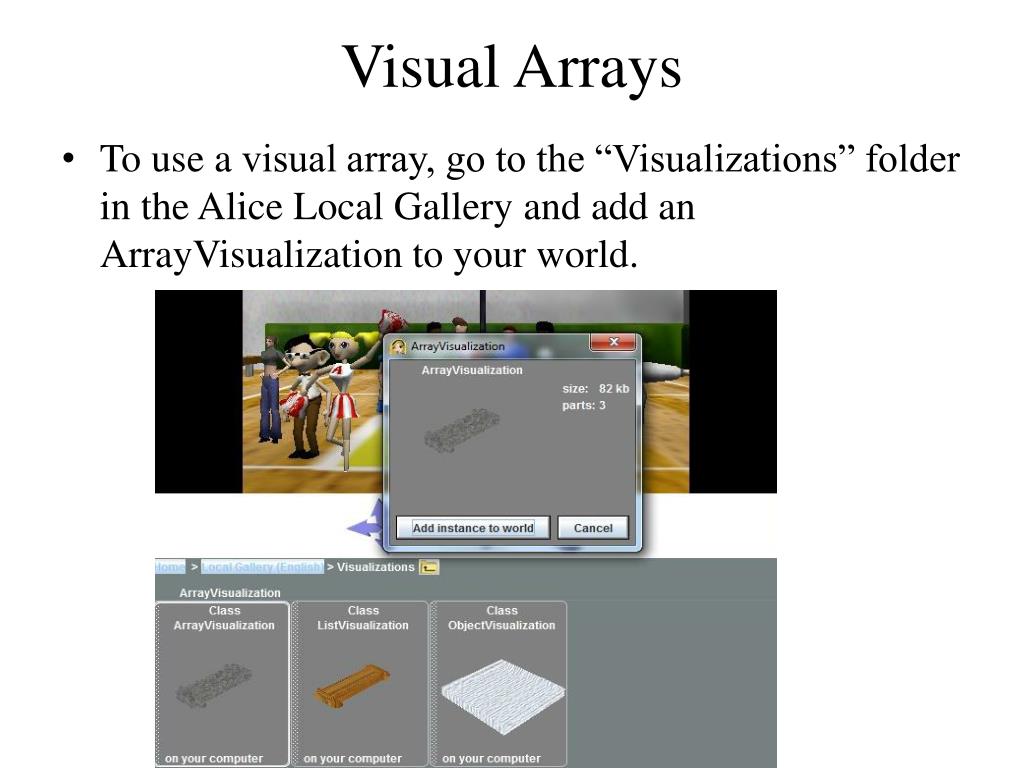 Visual Arrays

• To use a visual array, go to the “Visualizations” folder in the Alice Local Gallery and add an ArrayVisualization to your world.

ArrayVisualization

ArrayVisualization

size: 82 kb
parts: 3

Add instance to world

Cancel

Home > Local Gallery (English) > Visualizations

ArrayVisualization

Class
ArrayVisualization

on your computer

Class
ListVisualization

on your computer

Class
ObjectVisualization

on your computer